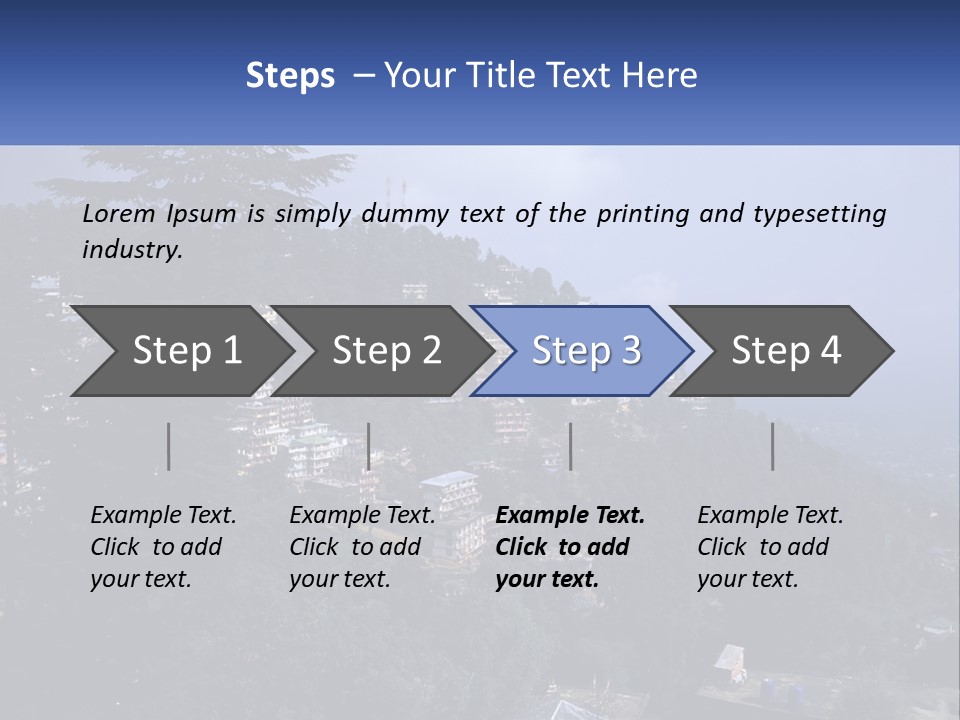 Steps – Your Title Text Here

Lorem Ipsum is simply dummy text of the printing and typesetting industry.

Step 1

Step 2

Step 3

Step 4

Example Text. Click to add your text.

Example Text. Click to add your text.

Example Text. Click to add your text.

Example Text. Click to add your text.